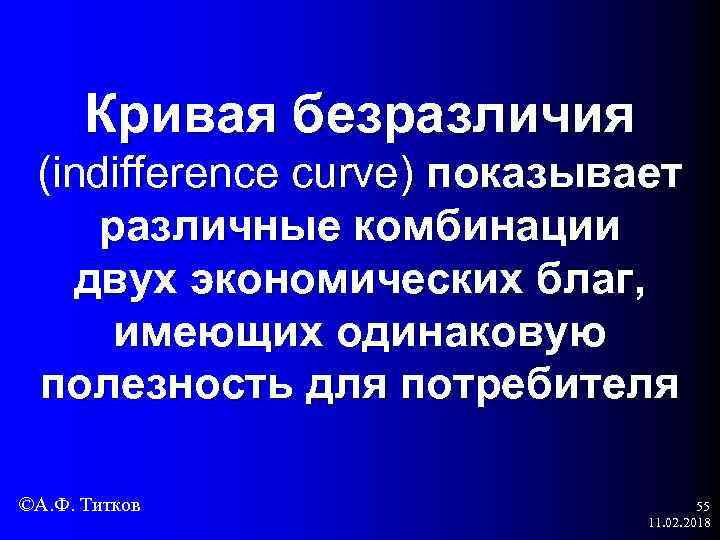 Кривая безразличия (indifference curve) показывает различные комбинации двух экономических благ, имеющих одинаковую полезность для потребителя

©А.Ф. Титков

55
11.02.2018